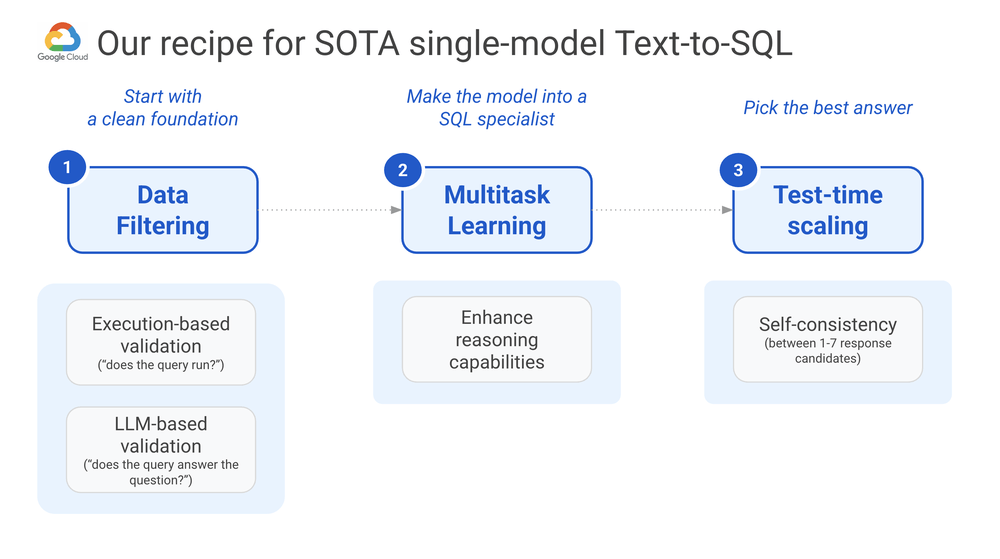 Google Cloud

Our recipe for SOTA single-model Text-to-SQL

Start with a clean foundation

1 Data Filtering

Execution-based validation ("does the query run?")

LLM-based validation ("does the query answer the question?")

Make the model into a SQL specialist

2 Multitask Learning

Enhance reasoning capabilities

Pick the best answer

3 Test-time scaling

Self-consistency (between 1-7 response candidates)